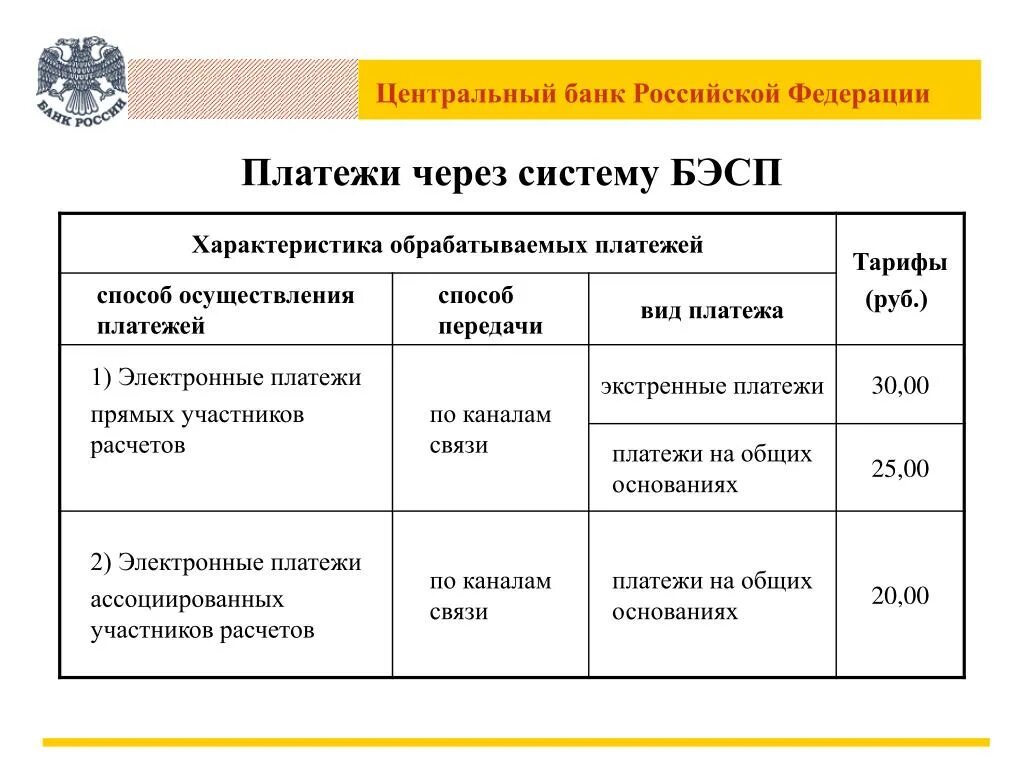 БАНК РОССИИ

Центральный банк Российской Федерации

Платежи через систему БЭСП

| Характеристика обрабатываемых платежей | | | Тарифы (руб.) |
|---|---|---|---|
| способ осуществления платежей | способ передачи | вид платежа | |
| 1) Электронные платежи прямых участников расчетов | по каналам связи | экстренные платежи | 30,00 |
| | | платежи на общих основаниях | 25,00 |
| 2) Электронные платежи ассоциированных участников расчетов | по каналам связи | платежи на общих основаниях | 20,00 |